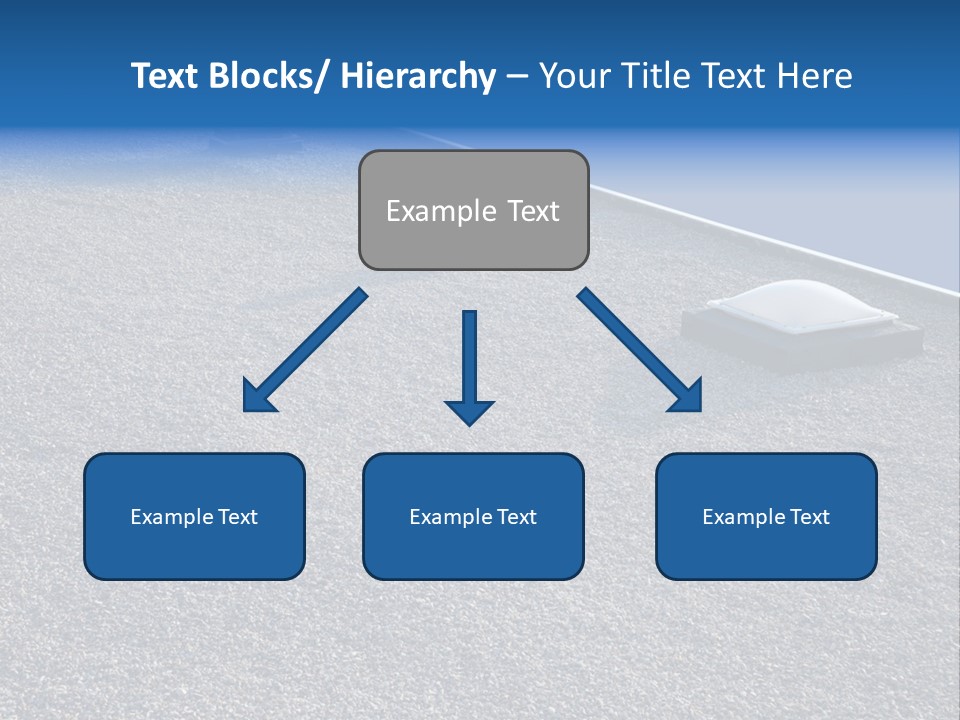 Text Blocks/ Hierarchy – Your Title Text Here

Example Text

Example Text

Example Text

Example Text